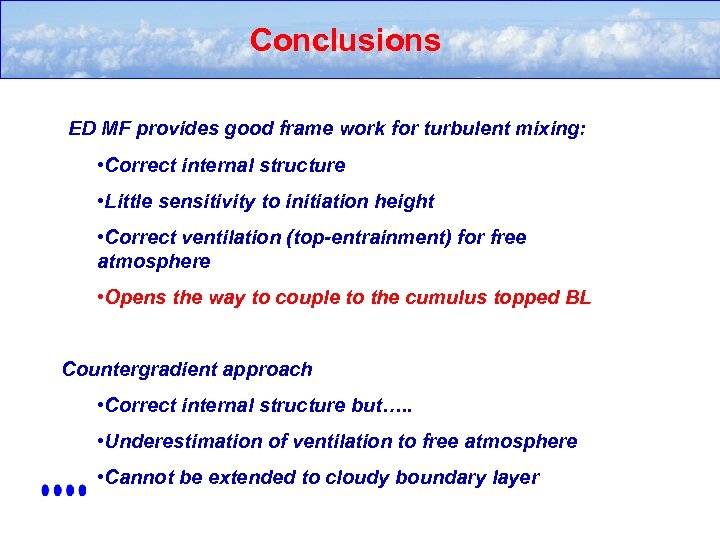 Conclusions

ED MF provides good frame work for turbulent mixing:

•Correct internal structure

•Little sensitivity to initiation height

•Correct ventilation (top-entrainment) for free atmosphere

•Opens the way to couple to the cumulus topped BL

Countergradient approach

•Correct internal structure but…..

•Underestimation of ventilation to free atmosphere

•Cannot be extended to cloudy boundary layer